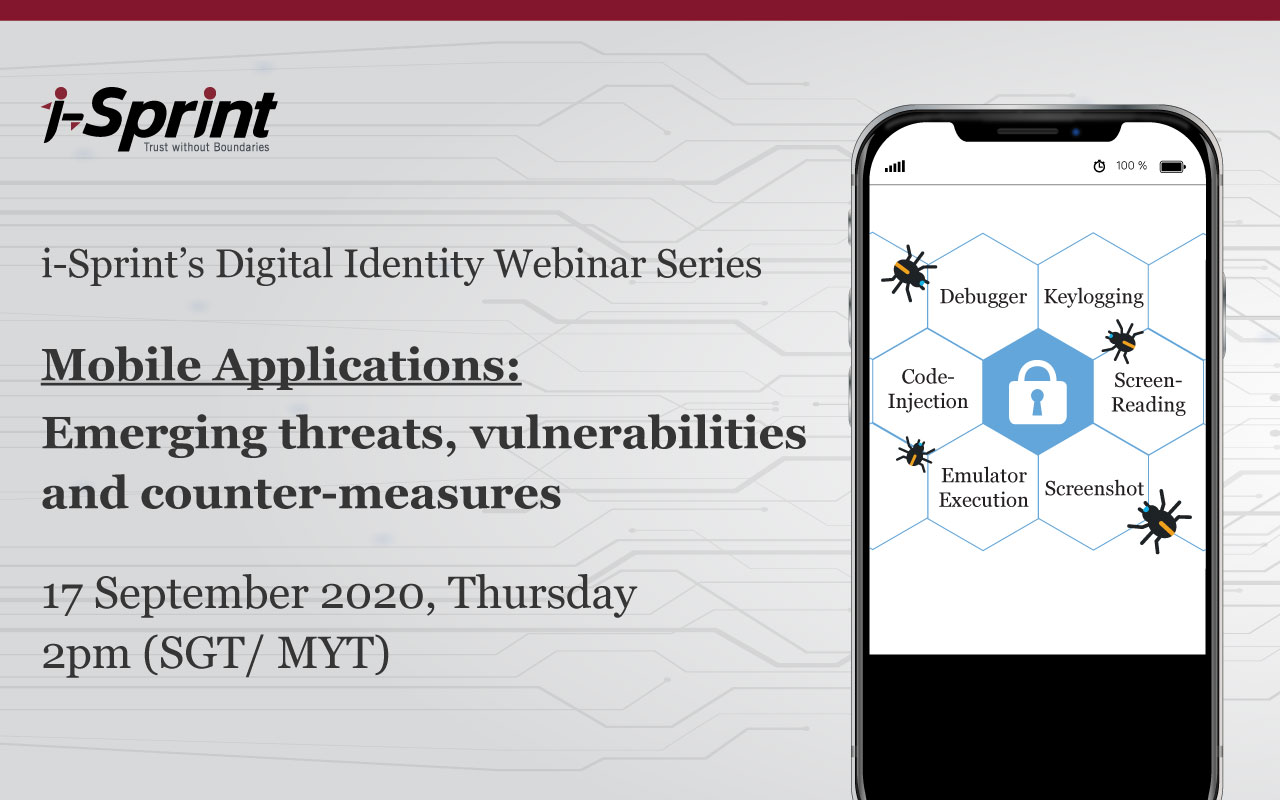 i-Sprint
Trust without Boundaries

i-Sprint's Digital Identity Webinar Series

Mobile Applications:
Emerging threats, vulnerabilities and counter-measures

17 September 2020, Thursday
2pm (SGT/ MYT)

100 %

Debugger
Keylogging
Code-Injection
Screen-Reading
Emulator Execution
Screenshot